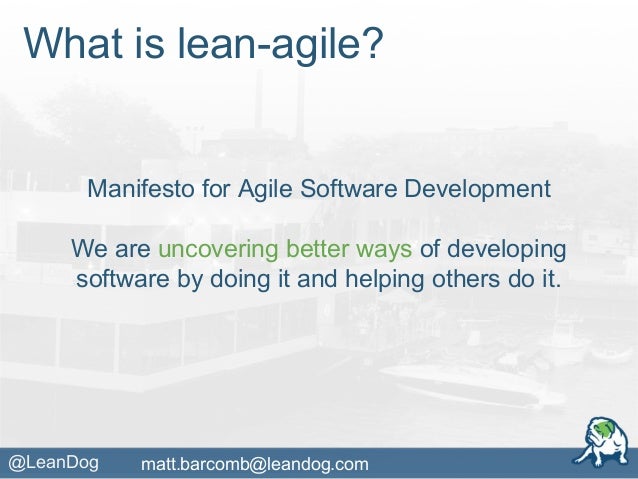 What is lean-agile?

Manifesto for Agile Software Development

We are uncovering better ways of developing software by doing it and helping others do it.

@LeanDog matt.barcomb@leandog.com